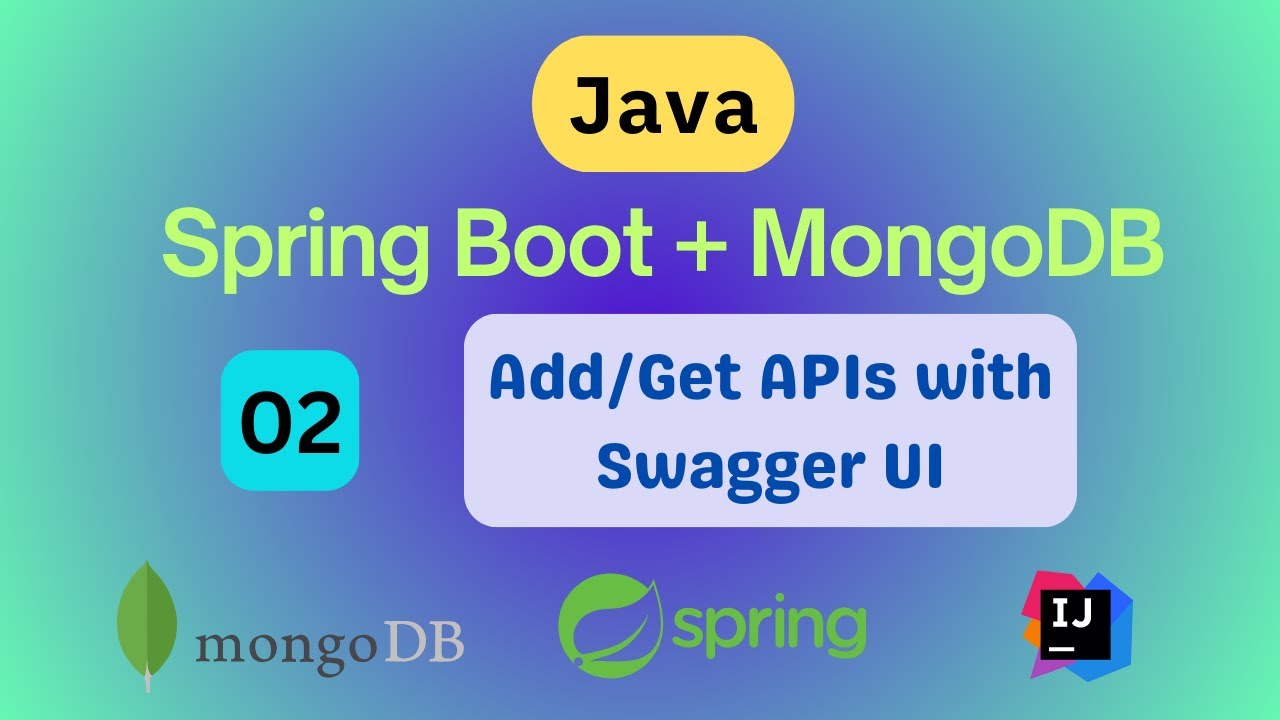 Java

Spring Boot + MongoDB

02

Add/Get APIs with Swagger UI

mongoDB

spring

IJ